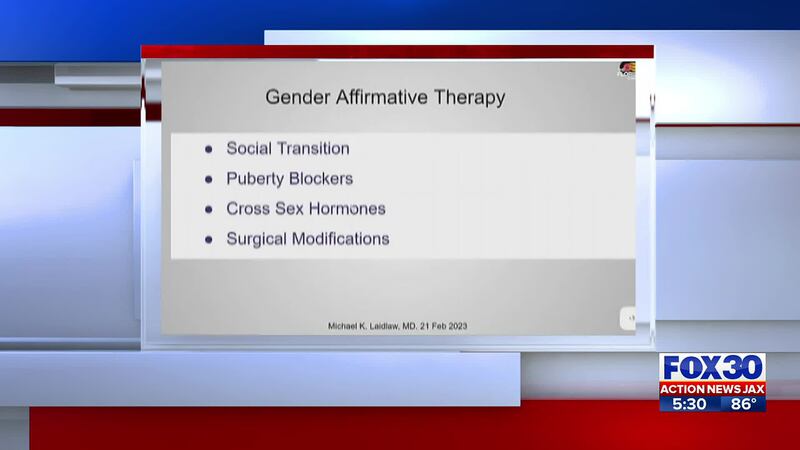 Gender Affirmative Therapy

- Social Transition
- Puberty Blockers
- Cross Sex Hormones
- Surgical Modifications

Michael K. Laidlaw, MD. 21 Feb 2023

FOX30
ACTION NEWS JAX
5:30 86°